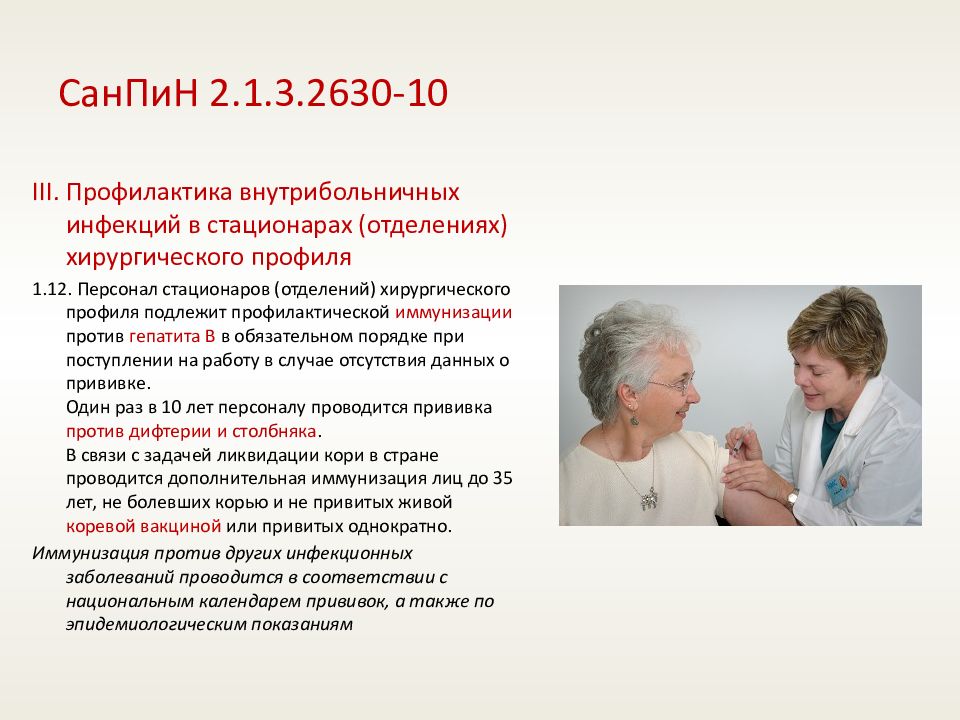 СанПиН 2.1.3.2630-10

III. Профилактика внутрибольничных инфекций в стационарах (отделениях) хирургического профиля

1.12. Персонал стационаров (отделений) хирургического профиля подлежит профилактической иммунизации против гепатита В в обязательном порядке при поступлении на работу в случае отсутствия данных о прививке.
Один раз в 10 лет персоналу проводится прививка против дифтерии и столбняка.
В связи с задачей ликвидации кори в стране проводится дополнительная иммунизация лиц до 35 лет, не болевших корью и не привитых живой коревой вакциной или привитых однократно.

Иммунизация против других инфекционных заболеваний проводится в соответствии с национальным календарем прививок, а также по эпидемиологическим показаниям